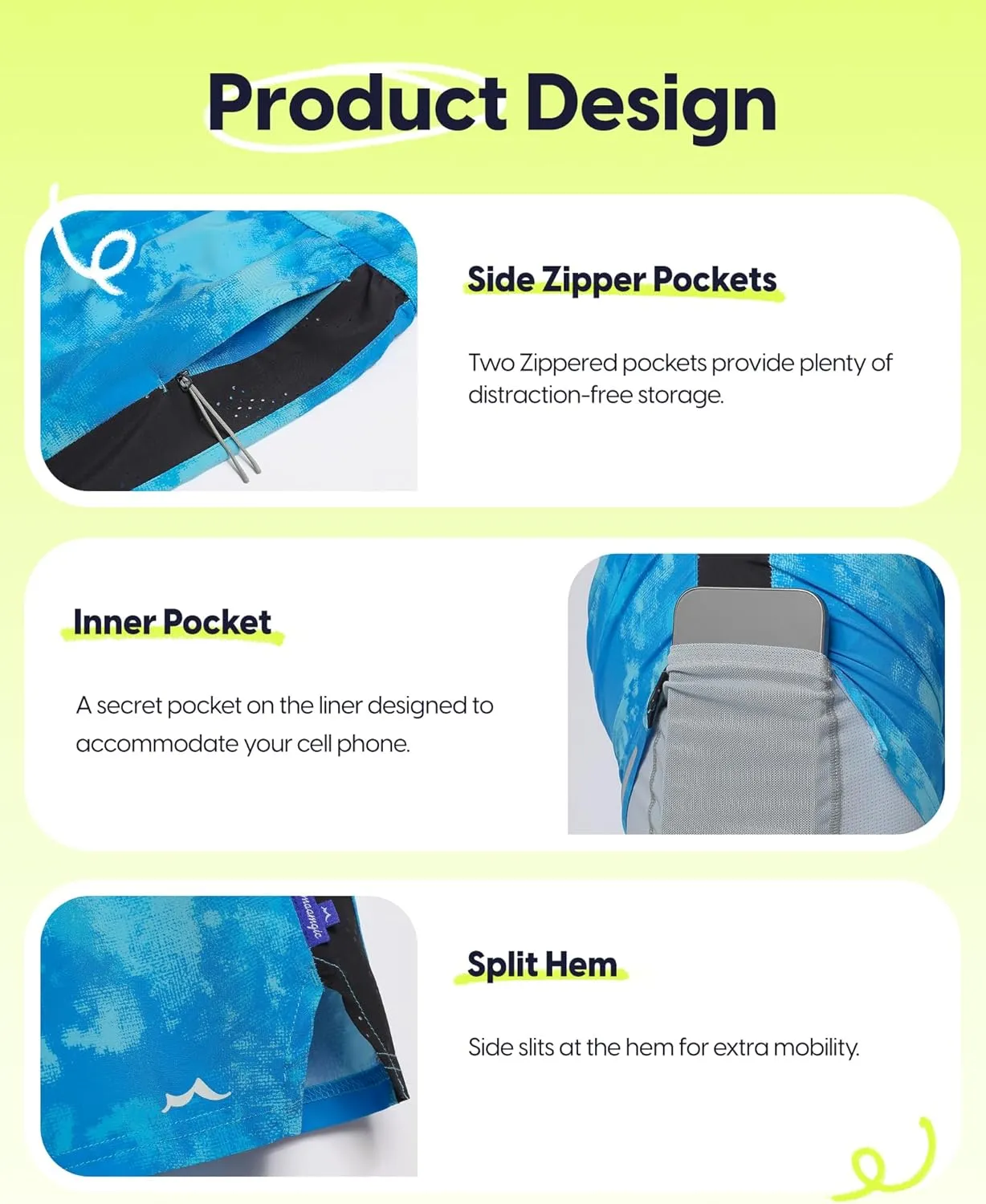 Product Design

Side Zipper Pockets

Two Zippered pockets provide plenty of distraction-free storage.

Inner Pocket

A secret pocket on the liner designed to accommodate your cell phone.

maamgic

Split Hem

Side slits at the hem for extra mobility.